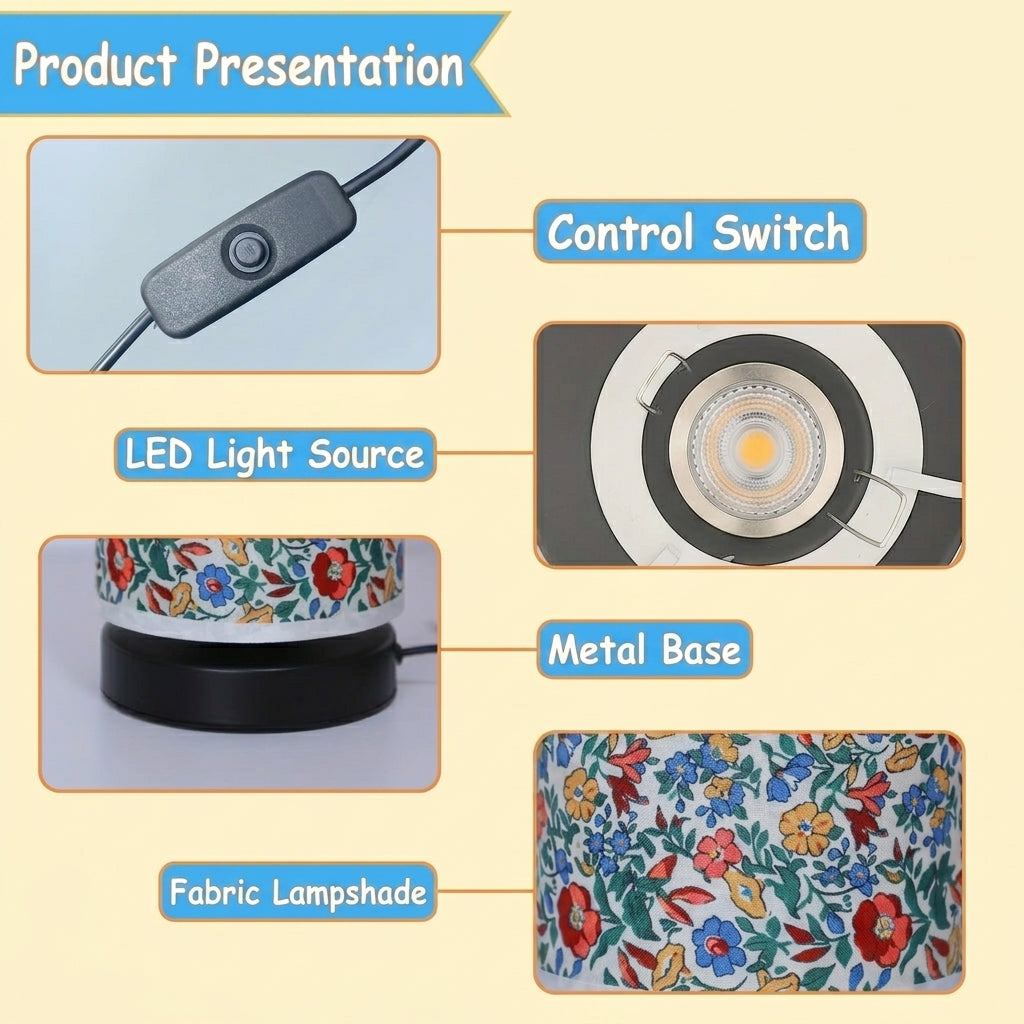 Product Presentation

Control Switch

LED Light Source

Metal Base

Fabric Lampshade